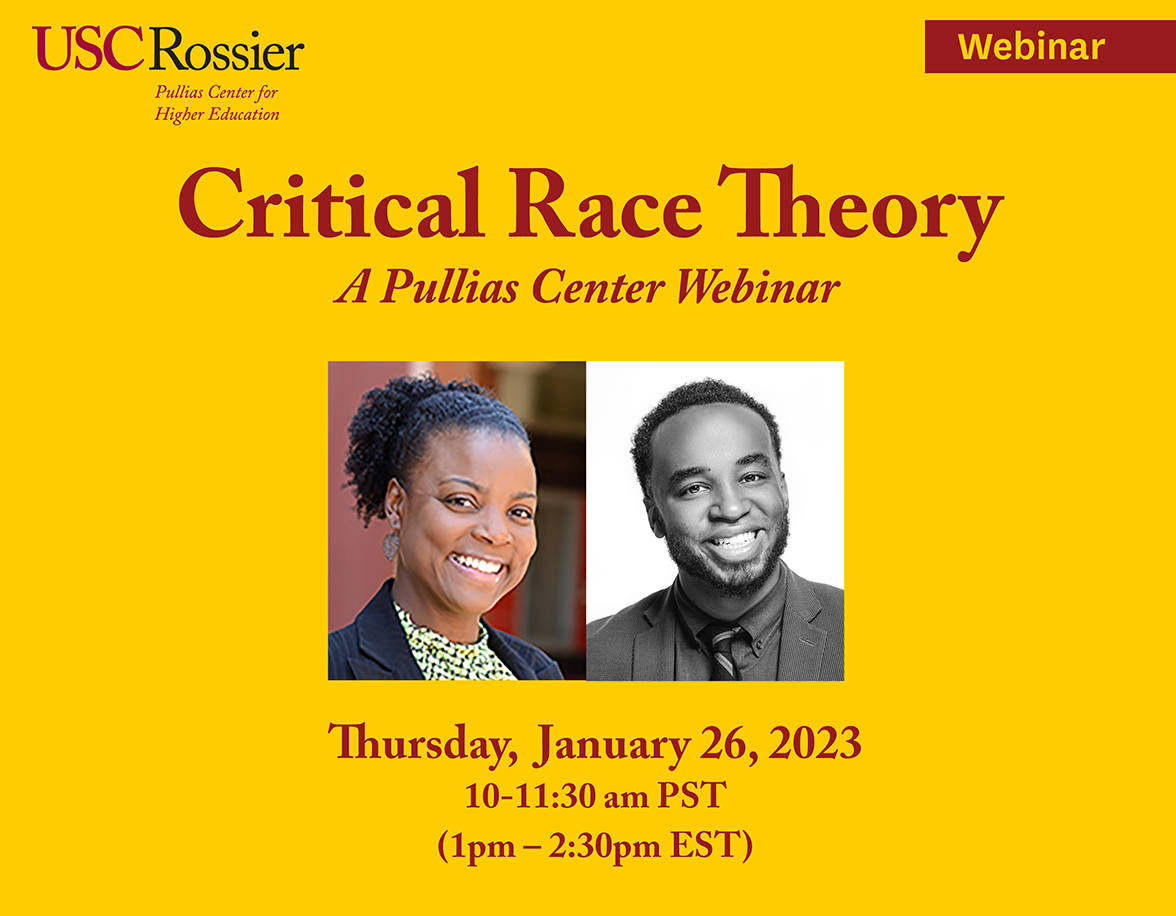 USC Rossier
Pullias Center for Higher Education

Webinar

Critical Race Theory
A Pullias Center Webinar

Thursday, January 26, 2023
10-11:30 am PST
(1pm – 2:30pm EST)